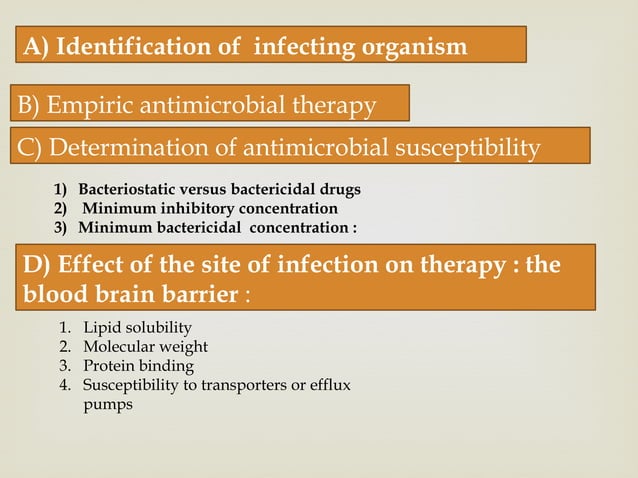 A) Identification of infecting organism

B) Empiric antimicrobial therapy

C) Determination of antimicrobial susceptibility

1) Bacteriostatic versus bactericidal drugs
2) Minimum inhibitory concentration
3) Minimum bactericidal concentration :

D) Effect of the site of infection on therapy : the blood brain barrier :

1. Lipid solubility
2. Molecular weight
3. Protein binding
4. Susceptibility to transporters or efflux pumps